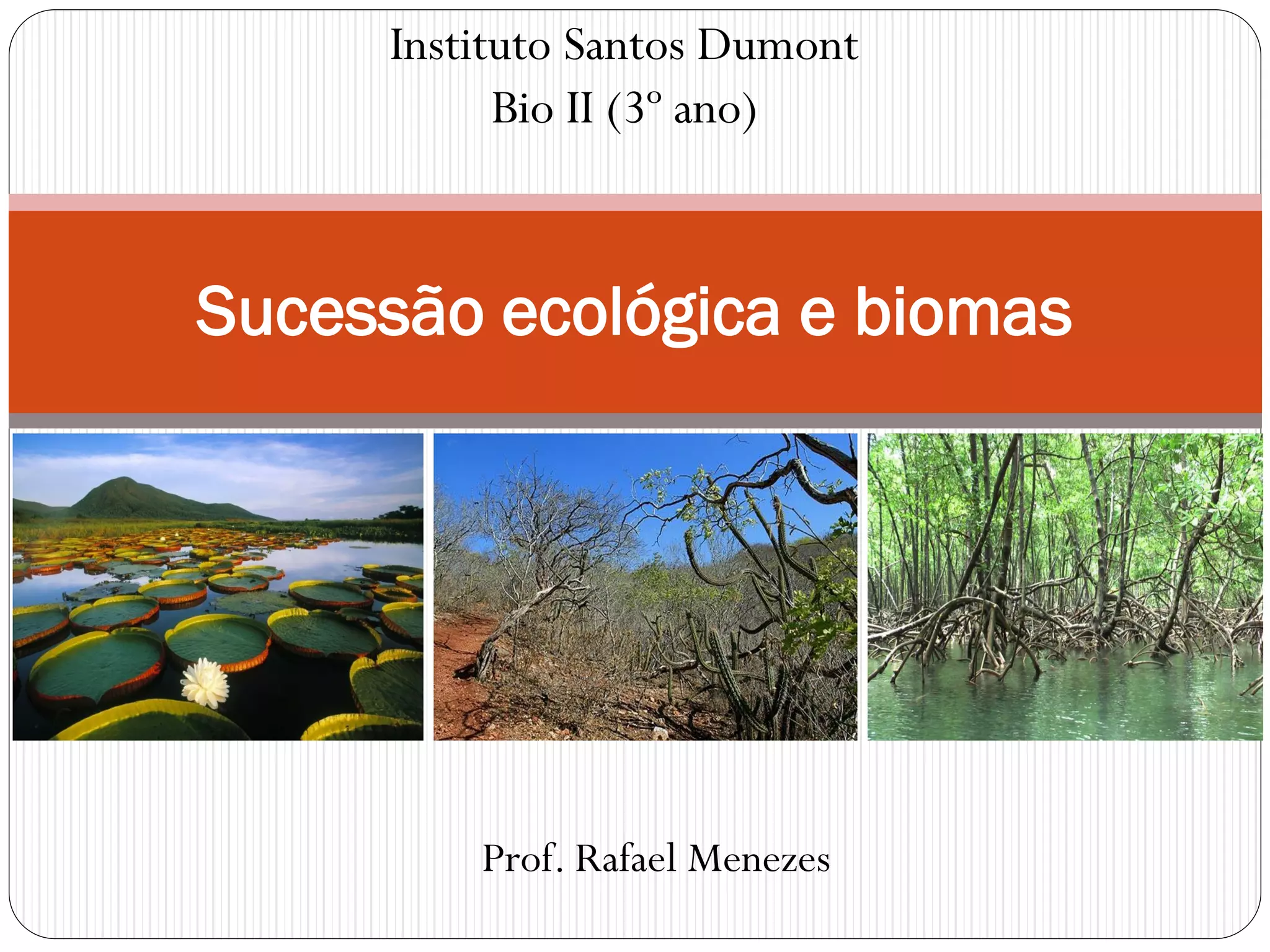 Instituto Santos Dumont
Bio II (3º ano)

Sucessão ecológica e biomas

Prof. Rafael Menezes